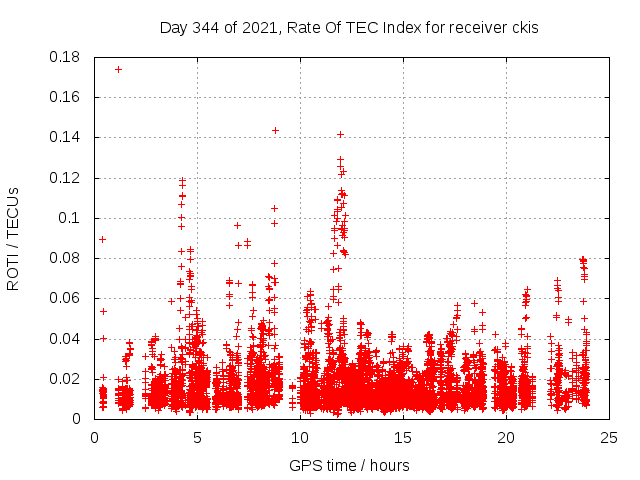 Day 344 of 2021, Rate Of TEC Index for receiver ckis

ROTI / TECUs

0.18
0.16
0.14
0.12
0.1
0.08
0.06
0.04
0.02
0

0
5
10
15
20
25

GPS time / hours